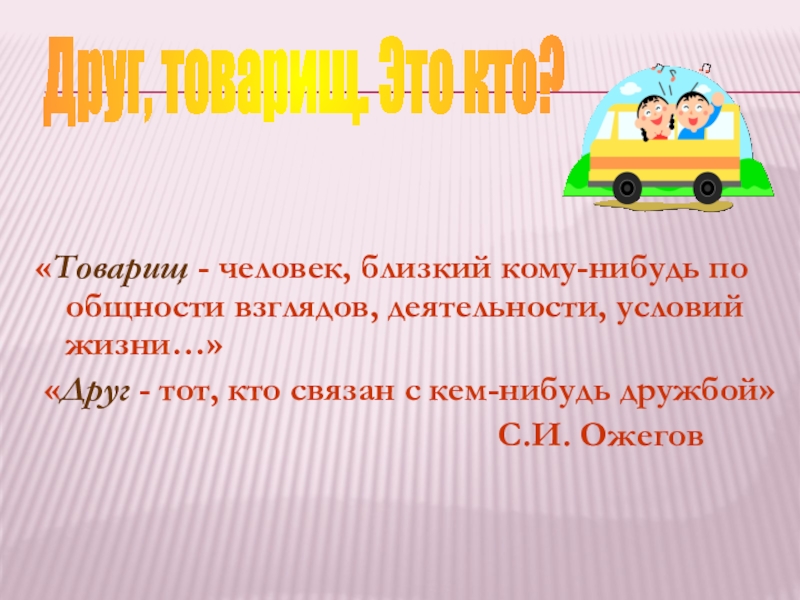 Друг, товарищ. Это кто?

«Товарищ - человек, близкий кому-нибудь по общности взглядов, деятельности, условий жизни…»

«Друг - тот, кто связан с кем-нибудь дружбой»

С.И. Ожегов